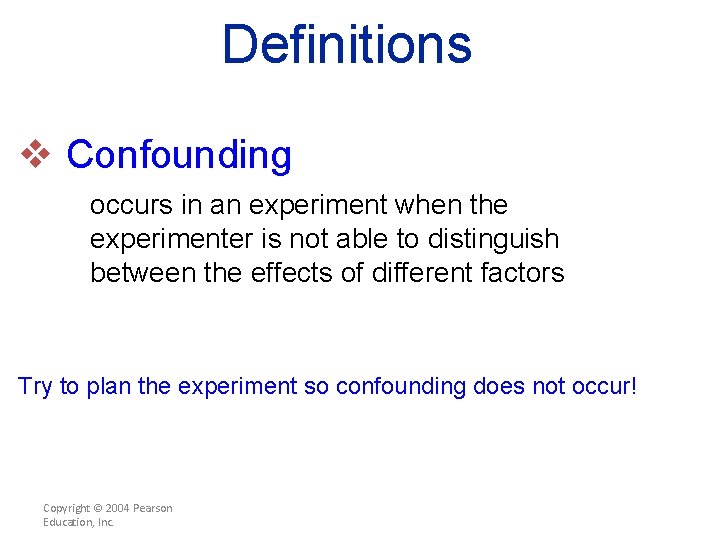 Definitions

❖ Confounding

occurs in an experiment when the experimenter is not able to distinguish between the effects of different factors

Try to plan the experiment so confounding does not occur!

Copyright © 2004 Pearson Education, Inc.